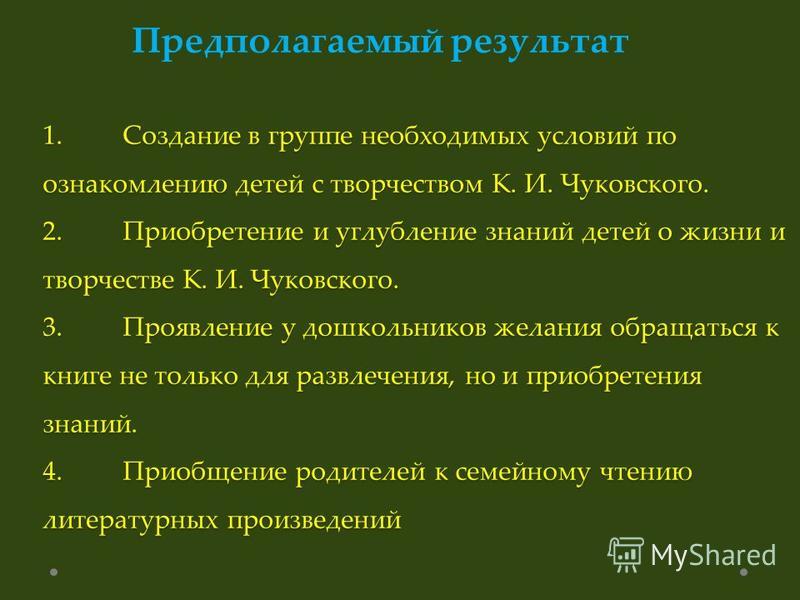 Предполагаемый результат

1. Создание в группе необходимых условий по ознакомлению детей с творчеством К. И. Чуковского.

2. Приобретение и углубление знаний детей о жизни и творчестве К. И. Чуковского.

3. Проявление у дошкольников желания обращаться к книге не только для развлечения, но и приобретения знаний.

4. Приобщение родителей к семейному чтению литературных произведений

MyShared